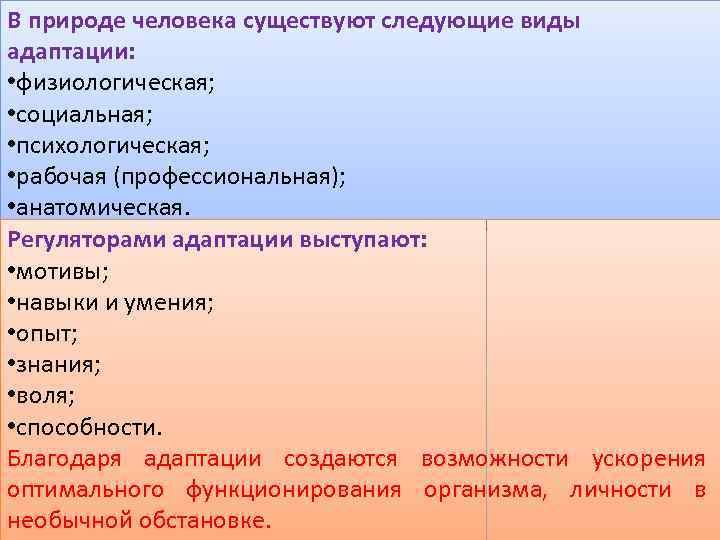 В природе человека существуют следующие виды адаптации:
•физиологическая;
•социальная;
•психологическая;
•рабочая (профессиональная);
•анатомическая.

Регуляторами адаптации выступают:
•мотивы;
•навыки и умения;
•опыт;
•знания;
•воля;
•способности.

Благодаря адаптации создаются возможности ускорения оптимального функционирования организма, личности в необычной обстановке.